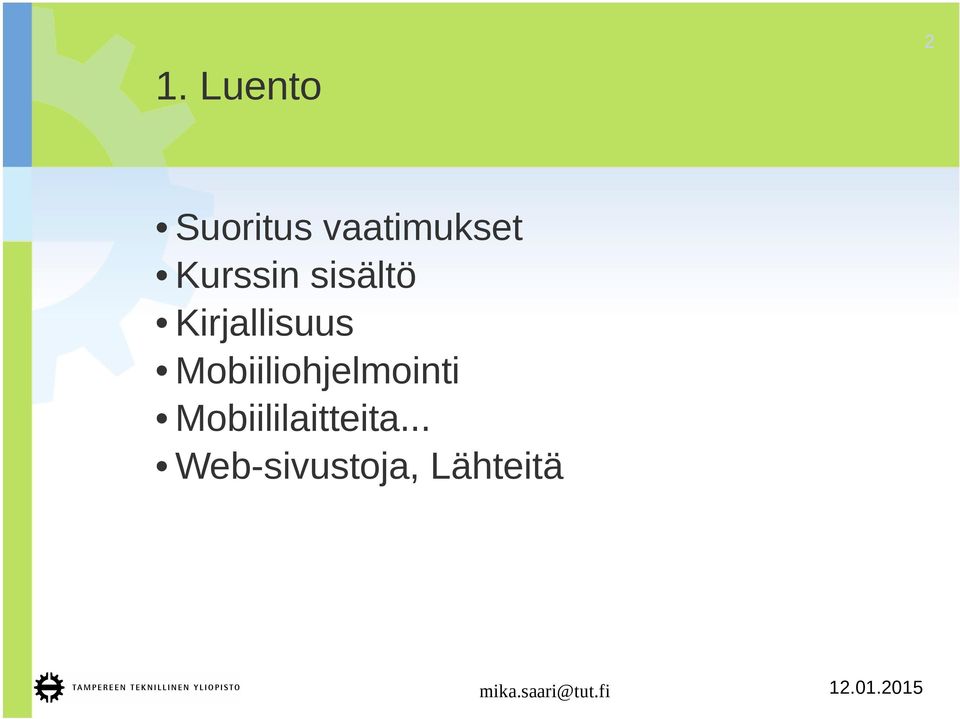 2

1. Luento

• Suoritus vaatimukset
• Kurssin sisältö
• Kirjallisuus
• Mobiiliohjelmointi
• Mobiililaitteita...
• Web-sivustoja, Lähteitä

TAMPEREEN TEKNILLINEN YLIOPISTO

mika.saari@tut.fi

12.01.2015